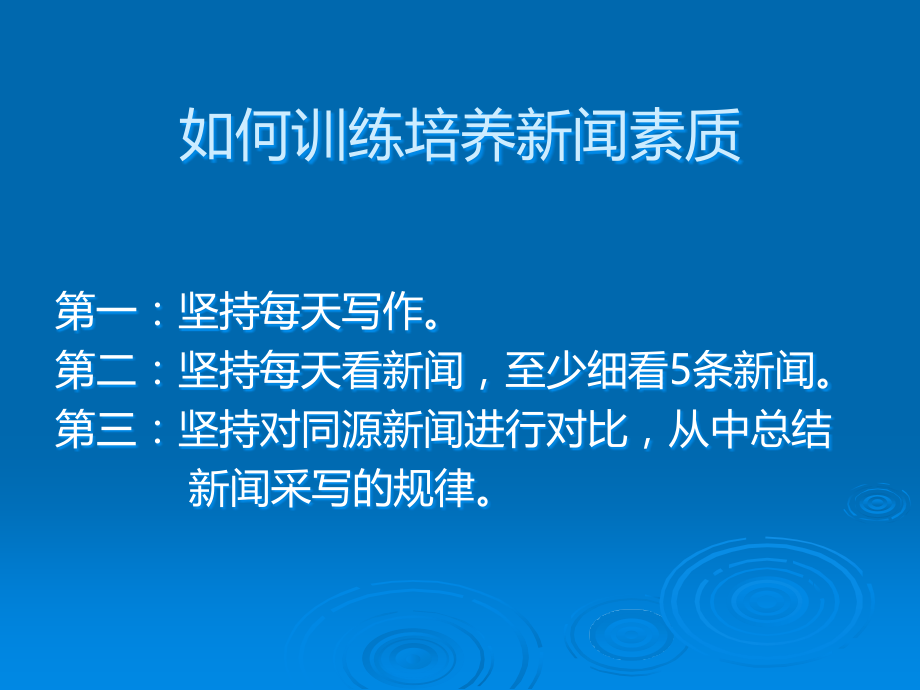 如何训练培养新闻素质

第一：坚持每天写作。
第二：坚持每天看新闻，至少细看5条新闻。
第三：坚持对同源新闻进行对比，从中总结新闻采写的规律。